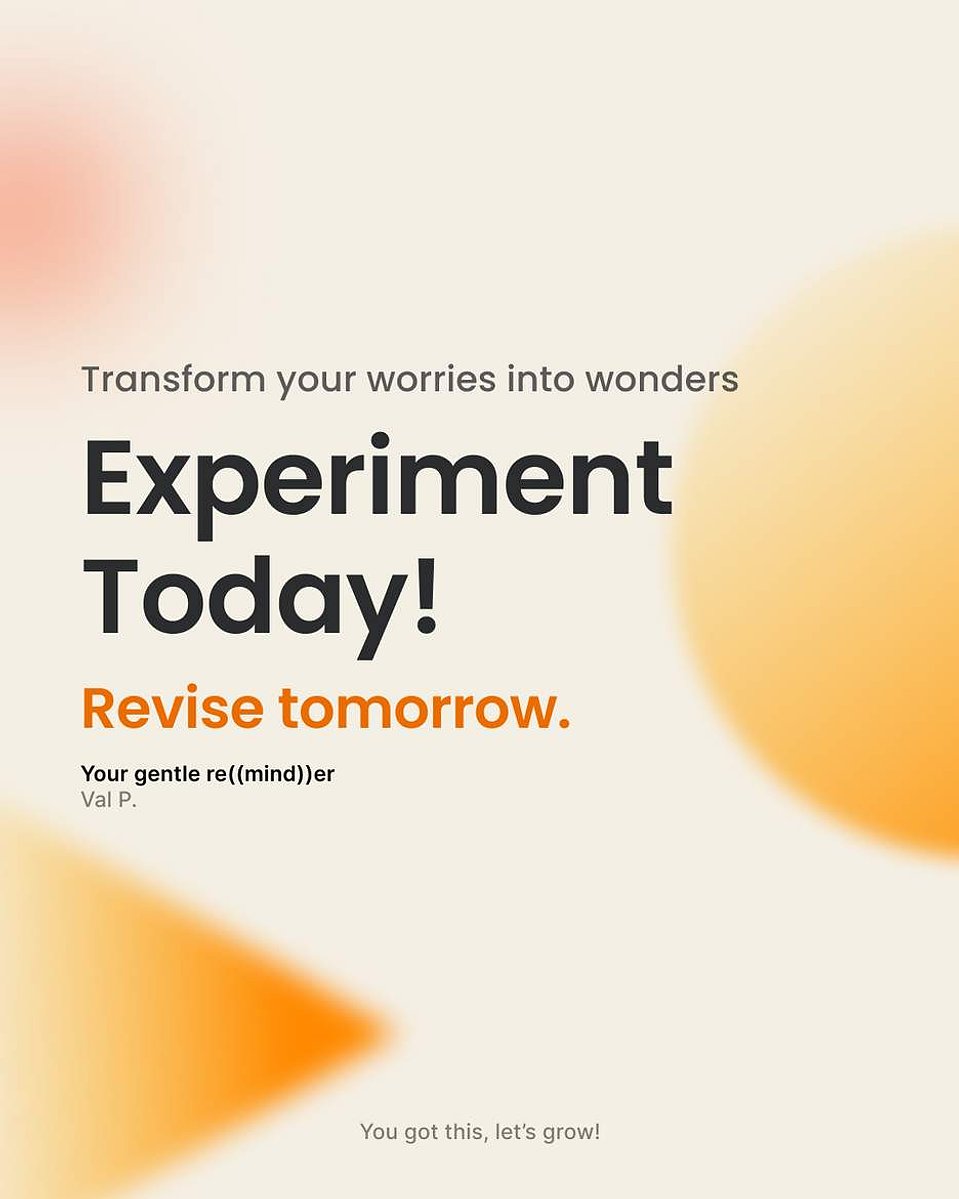 Transform your worries into wonders

Experiment Today!

Revise tomorrow.

Your gentle re((mind))er
Val P.

You got this, let's grow!